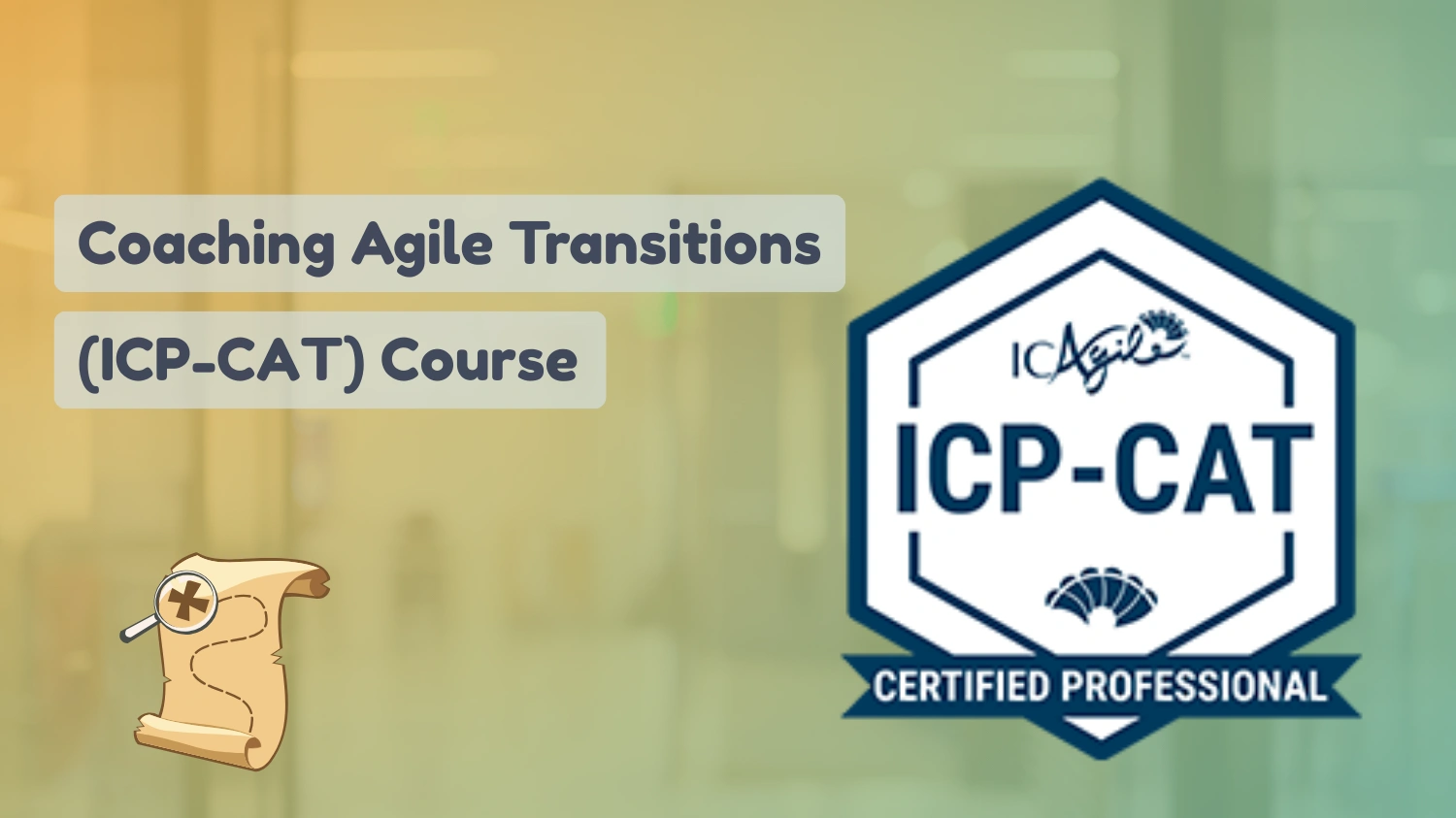 Coaching Agile Transitions
(ICP-CAT) Course

ICAgile
ICP-CAT
CERTIFIED PROFESSIONAL